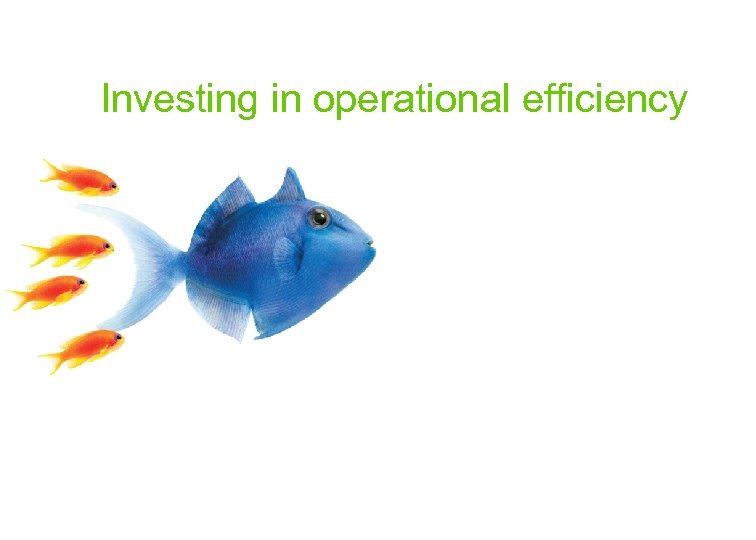 Investing in operational efficiency